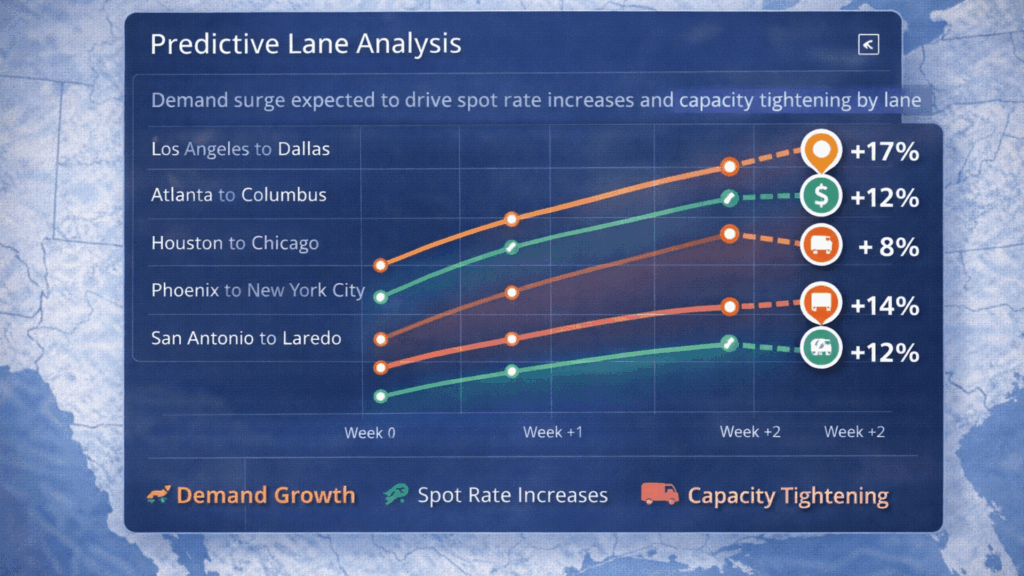 Predictive Lane Analysis

Demand surge expected to drive spot rate increases and capacity tightening by lane

Los Angeles to Dallas
Atlanta to Columbus
Houston to Chicago
Phoenix to New York City
San Antonio to Laredo

+17%
+12%
+ 8%
+14%
+12%

Week 0
Week +1
Week +2
Week +2

Demand Growth
Spot Rate Increases
Capacity Tightening